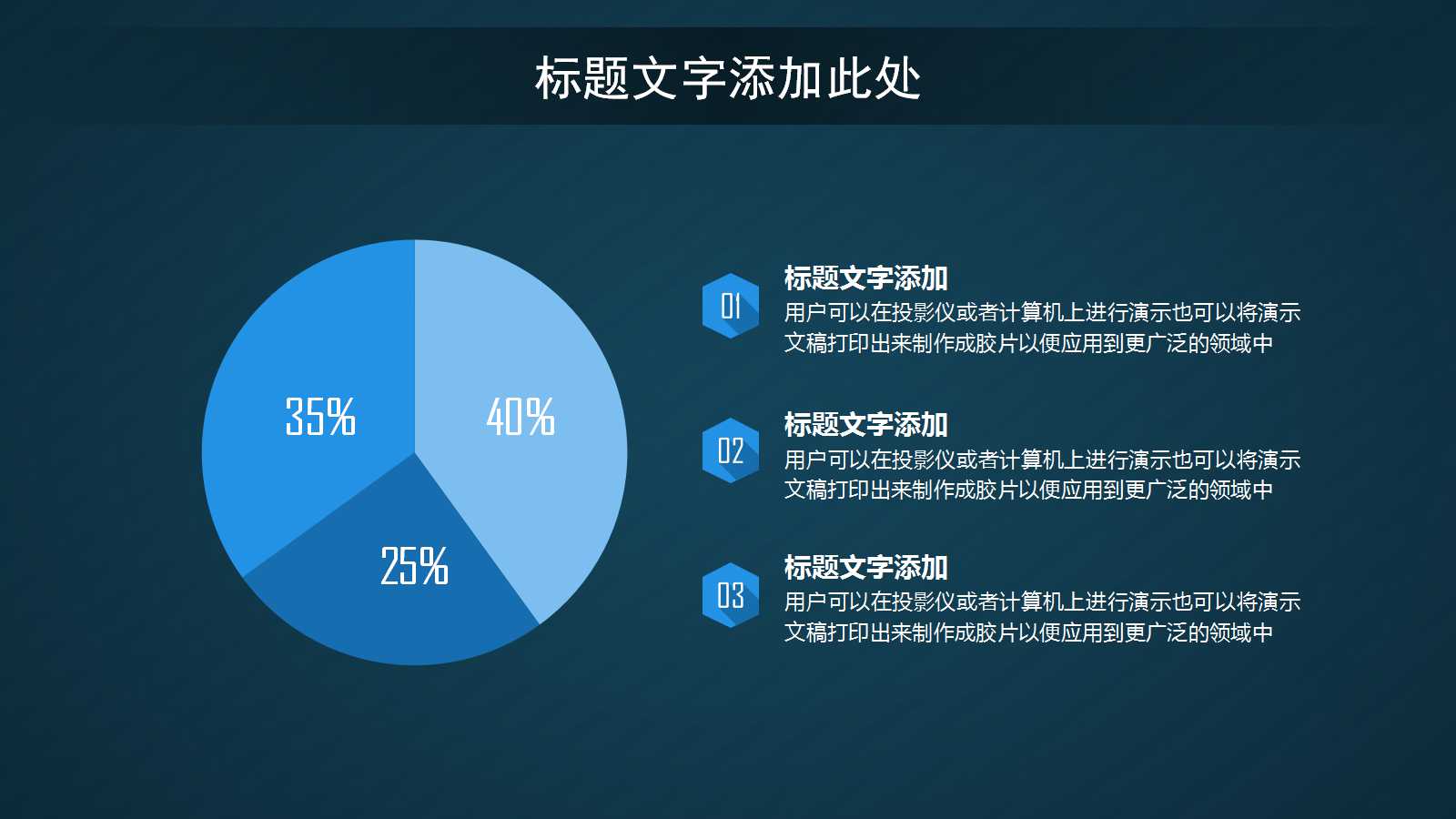 标题文字添加此处

35%

40%

25%

01
标题文字添加
用户可以在投影仪或者计算机上进行演示也可以将演示文稿打印出来制作成胶片以便应用到更广泛的领域中

02
标题文字添加
用户可以在投影仪或者计算机上进行演示也可以将演示文稿打印出来制作成胶片以便应用到更广泛的领域中

03
标题文字添加
用户可以在投影仪或者计算机上进行演示也可以将演示文稿打印出来制作成胶片以便应用到更广泛的领域中